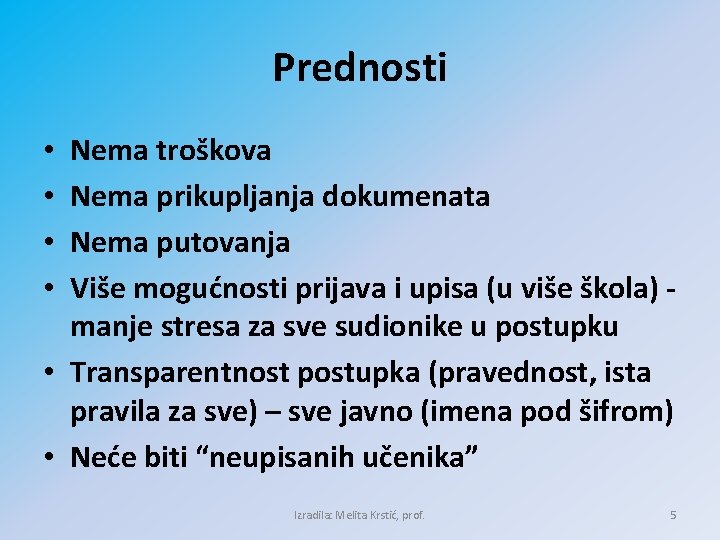 Prednosti

• Nema troškova
• Nema prikupljanja dokumenata
• Nema putovanja
• Više mogućnosti prijava i upisa (u više škola) - manje stresa za sve sudionike u postupku
• Transparentnost postupka (pravednost, ista pravila za sve) – sve javno (imena pod šifrom)
• Neće biti “neupisanih učenika”

Izradila: Melita Krstić, prof.

5